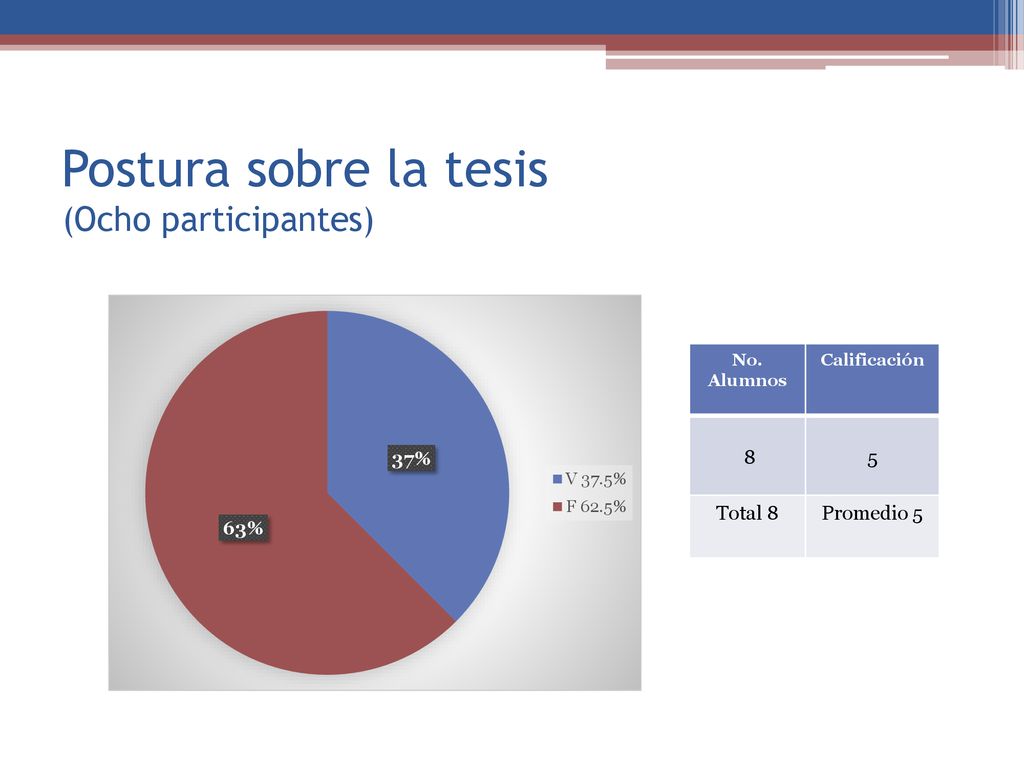 Postura sobre la tesis
(Ocho participantes)

37%
63%
V 37.5%
F 62.5%

| No. Alumnos | Calificación |
|---|---|
| 8 | 5 |
| Total 8 | Promedio 5 |